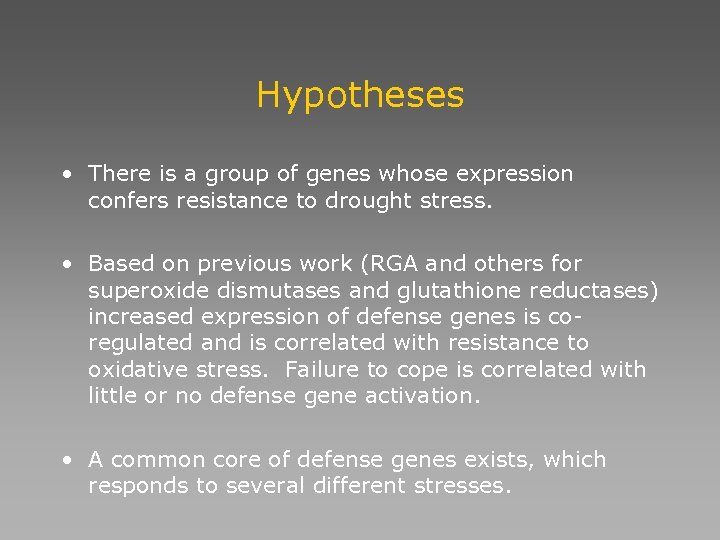 Hypotheses

• There is a group of genes whose expression confers resistance to drought stress.

• Based on previous work (RGA and others for superoxide dismutases and glutathione reductases) increased expression of defense genes is co-regulated and is correlated with resistance to oxidative stress. Failure to cope is correlated with little or no defense gene activation.

• A common core of defense genes exists, which responds to several different stresses.